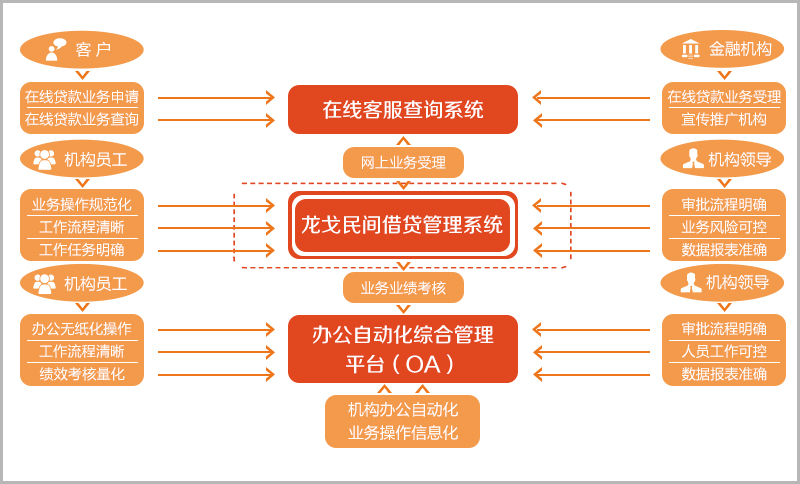 客户

在线贷款业务申请
在线贷款业务查询

机构员工

业务操作规范化
工作流程清晰
工作任务明确

机构员工

办公无纸化操作
工作流程清晰
绩效考核量化

在线客服查询系统

网上业务受理

龙戈民间借贷管理系统

业务业绩考核

办公自动化综合管理平台（OA）

机构办公自动化
业务操作信息化

金融机构

在线贷款业务受理
宣传推广机构

机构领导

审批流程明确
业务风险可控
数据报表准确

机构领导

审批流程明确
人员工作可控
数据报表准确